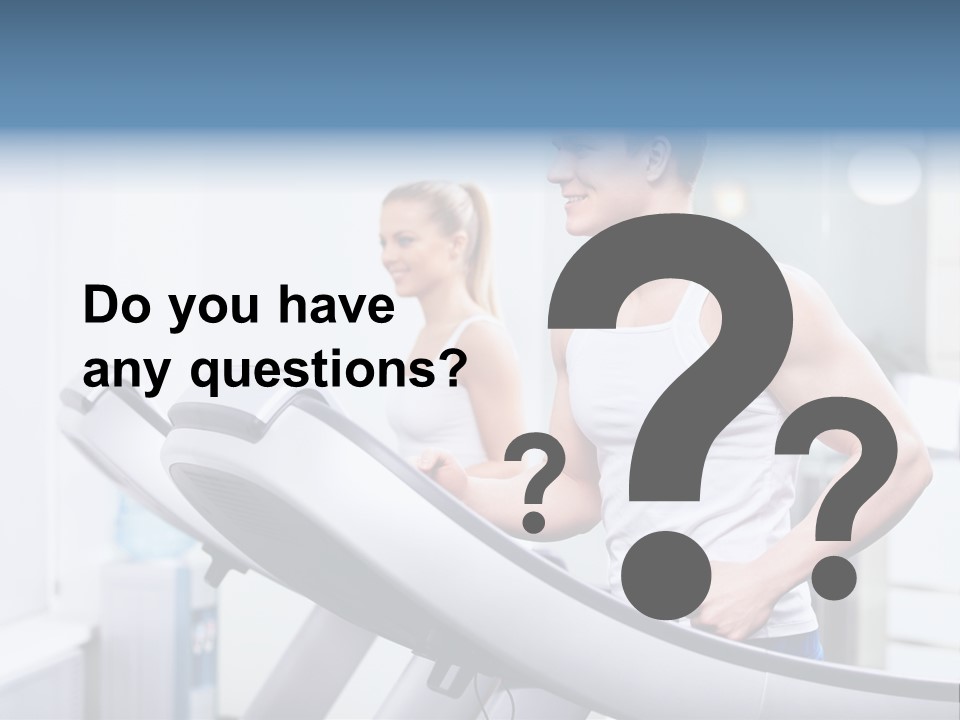 Do you have any questions?

? ? ?